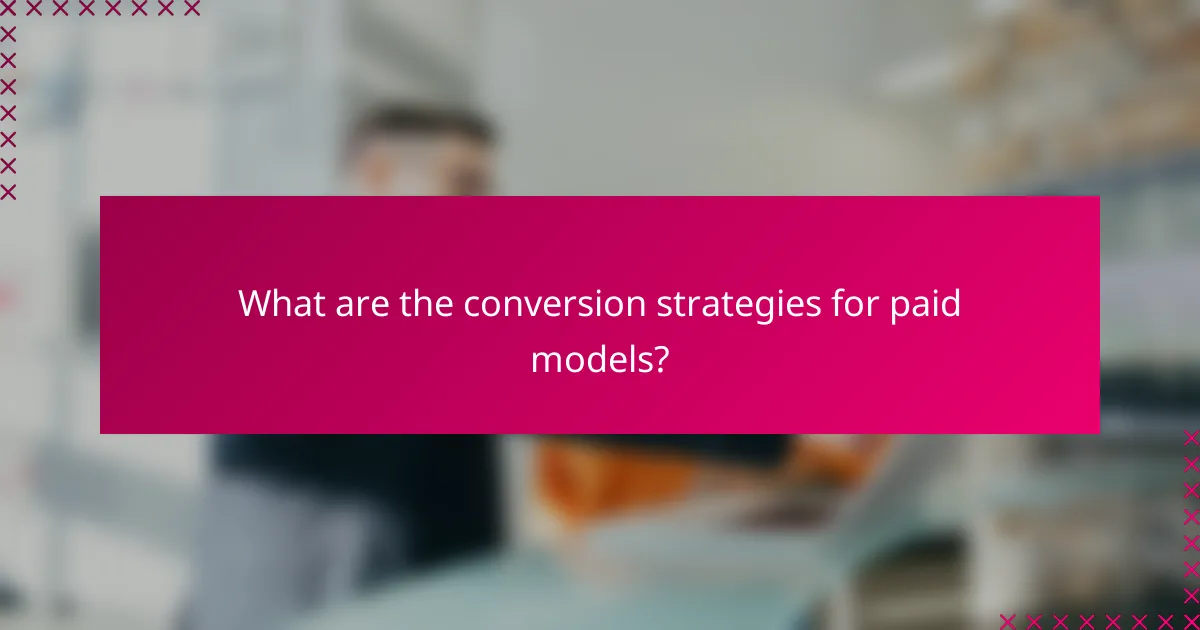 What are the conversion strategies for paid models?